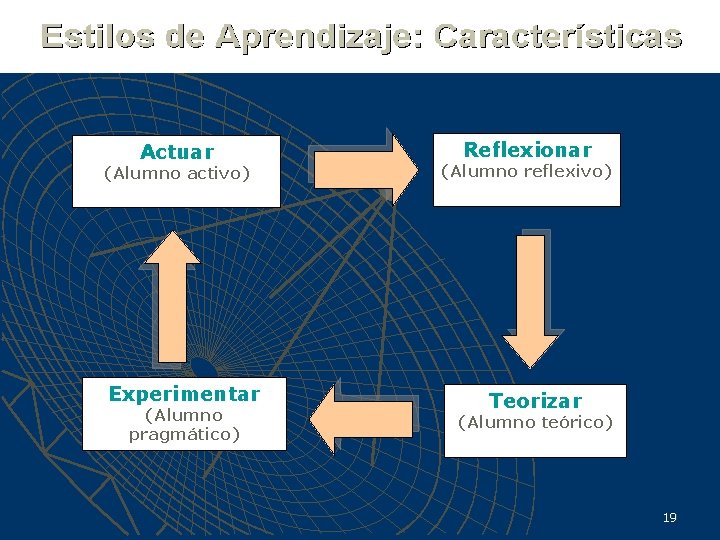 Estilos de Aprendizaje: Características

Actuar
(Alumno activo)

Reflexionar
(Alumno reflexivo)

Teorizar
(Alumno teórico)

Experimentar
(Alumno pragmático)

19